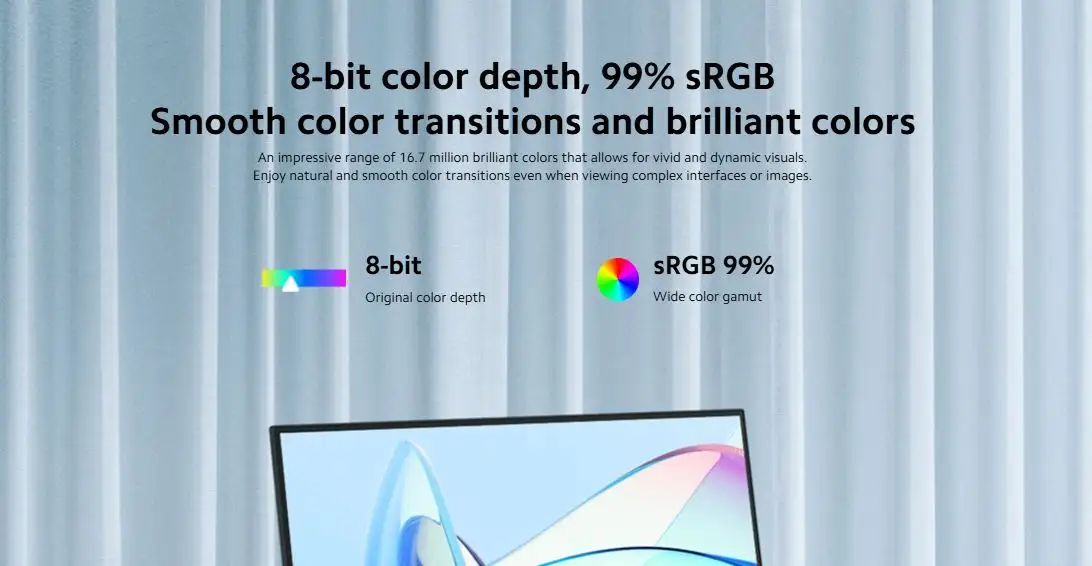 8-bit color depth, 99% sRGB
Smooth color transitions and brilliant colors

An impressive range of 16.7 million brilliant colors that allows for vivid and dynamic visuals. Enjoy natural and smooth color transitions even when viewing complex interfaces or images.

8-bit
Original color depth

sRGB 99%
Wide color gamut